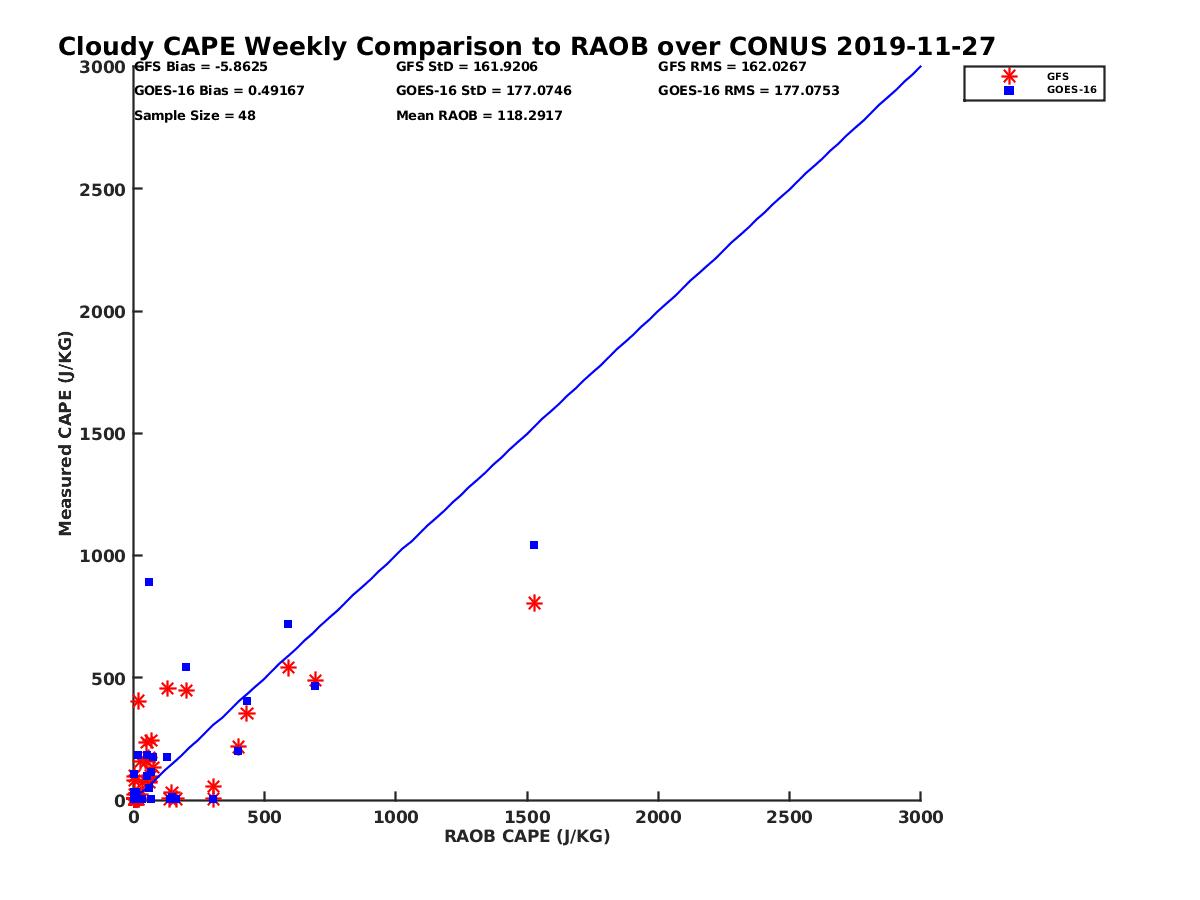 Cloudy CAPE Weekly Comparison to RAOB over CONUS 2019-11-27

GFS Bias = -5.8625
GOES-16 Bias = 0.49167
Sample Size = 48

GFS StD = 161.9206
GOES-16 StD = 177.0746
Mean RAOB = 118.2917

GFS RMS = 162.0267
GOES-16 RMS = 177.0753

GFS
GOES-16

Measured CAPE (J/KG)

3000
2500
2000
1500
1000
500
0

0
500
1000
1500
2000
2500
3000

RAOB CAPE (J/KG)